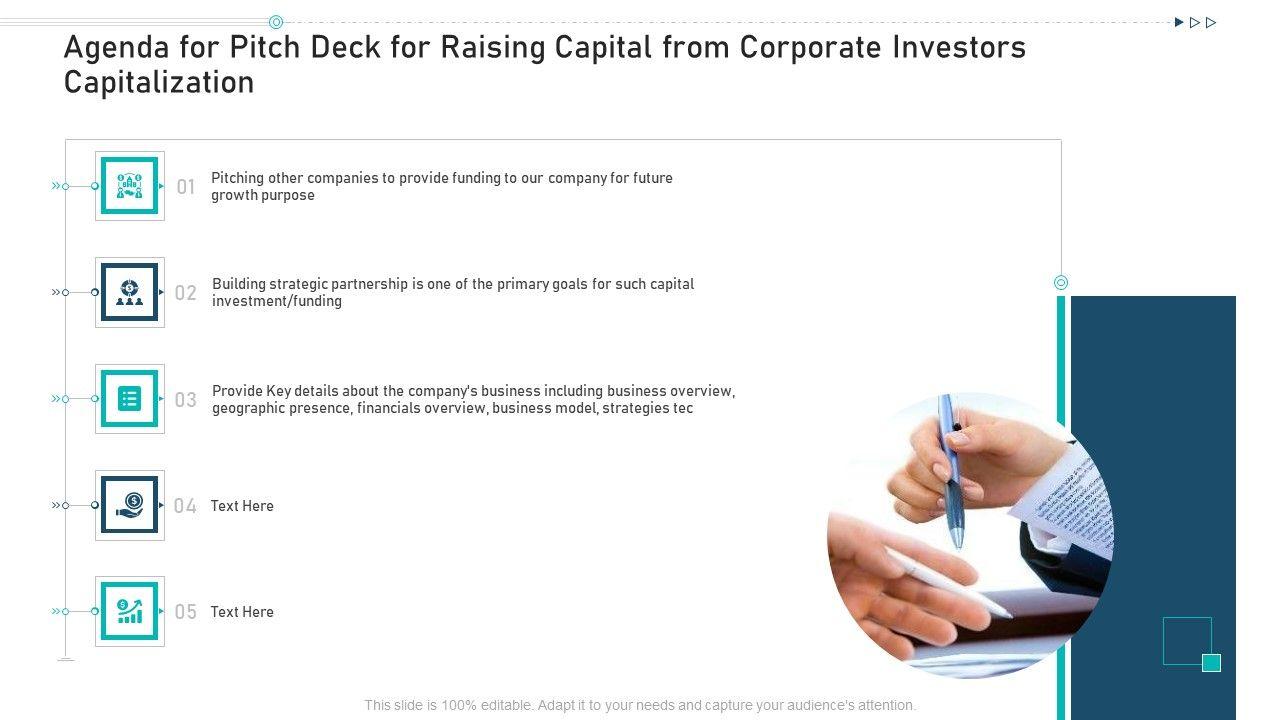 Agenda for Pitch Deck for Raising Capital from Corporate Investors Capitalization

01 Pitching other companies to provide funding to our company for future growth purpose

02 Building strategic partnership is one of the primary goals for such capital investment/funding

03 Provide Key details about the company's business including business overview, geographic presence, financials overview, business model, strategies tec

04 Text Here

05 Text Here

This slide is 100% editable. Adapt it to your needs and capture your audience's attention.